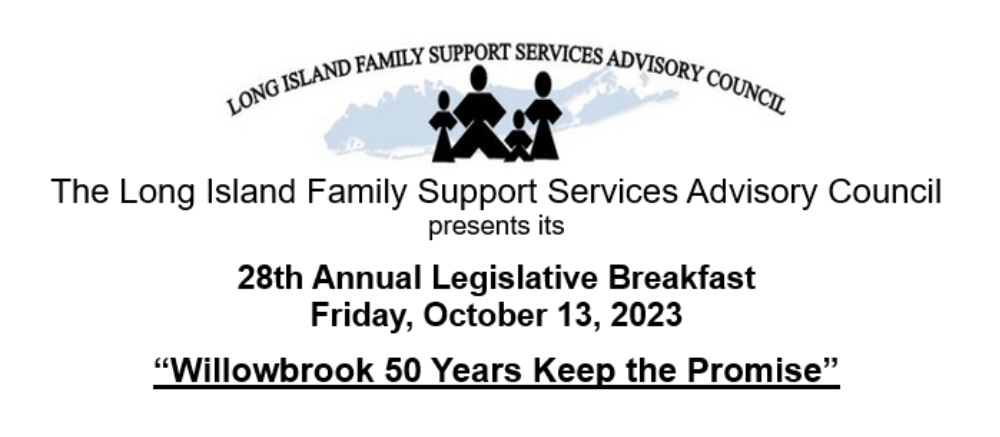 LONG ISLAND FAMILY SUPPORT SERVICES ADVISORY COUNCIL

The Long Island Family Support Services Advisory Council
presents its

28th Annual Legislative Breakfast
Friday, October 13, 2023

“Willowbrook 50 Years Keep the Promise”